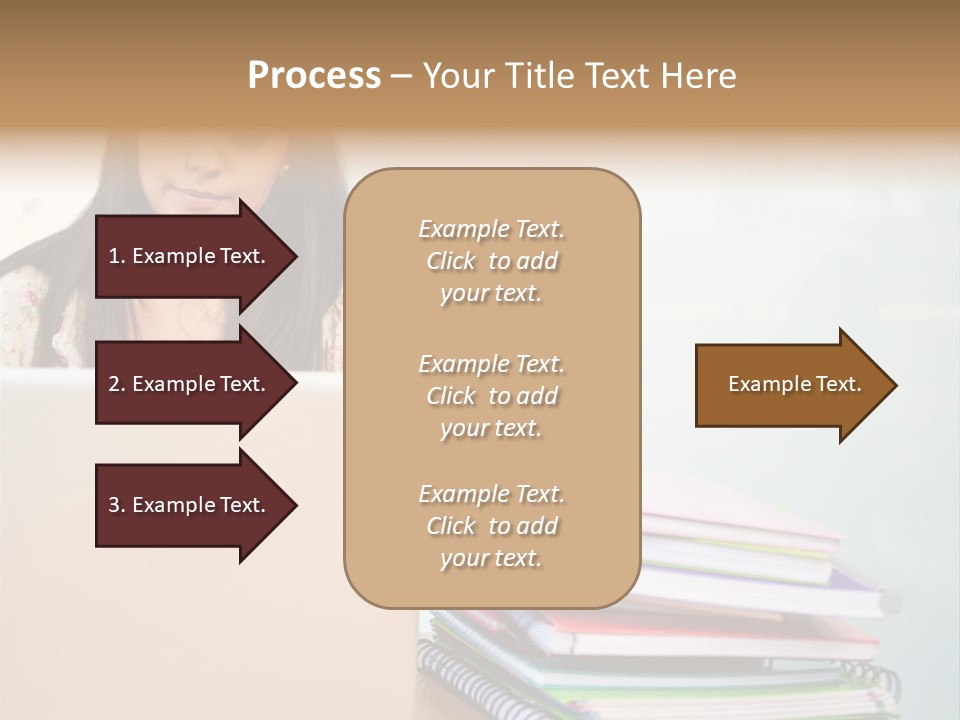 Process – Your Title Text Here

1. Example Text.

2. Example Text.

3. Example Text.

Example Text. Click to add your text.

Example Text. Click to add your text.

Example Text. Click to add your text.

Example Text.